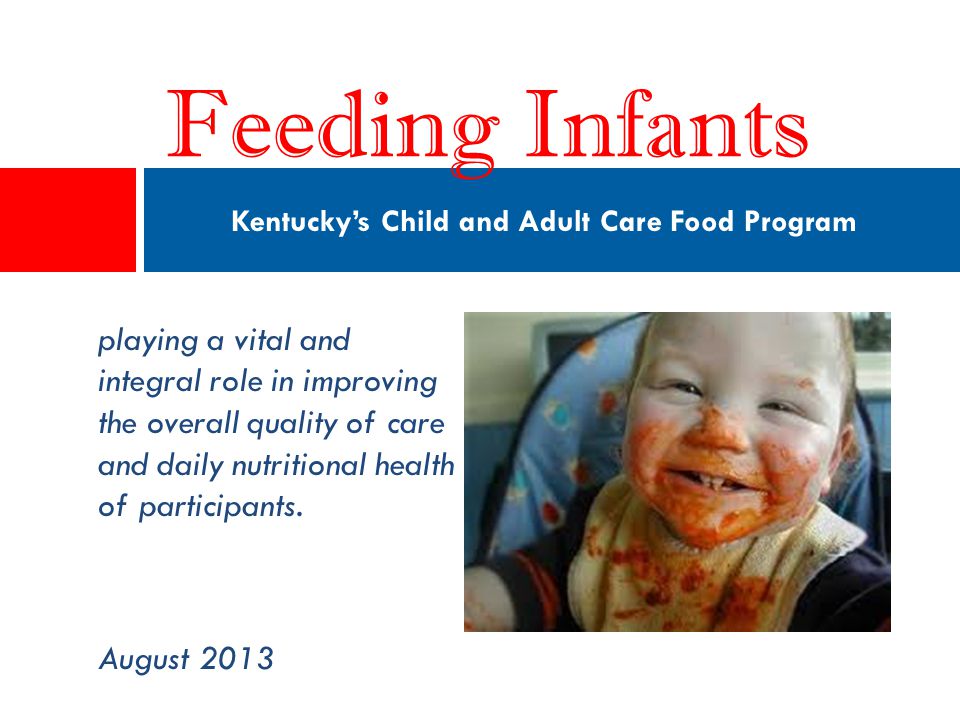 Feeding Infants

Kentucky's Child and Adult Care Food Program

playing a vital and integral role in improving the overall quality of care and daily nutritional health of participants.

August 2013